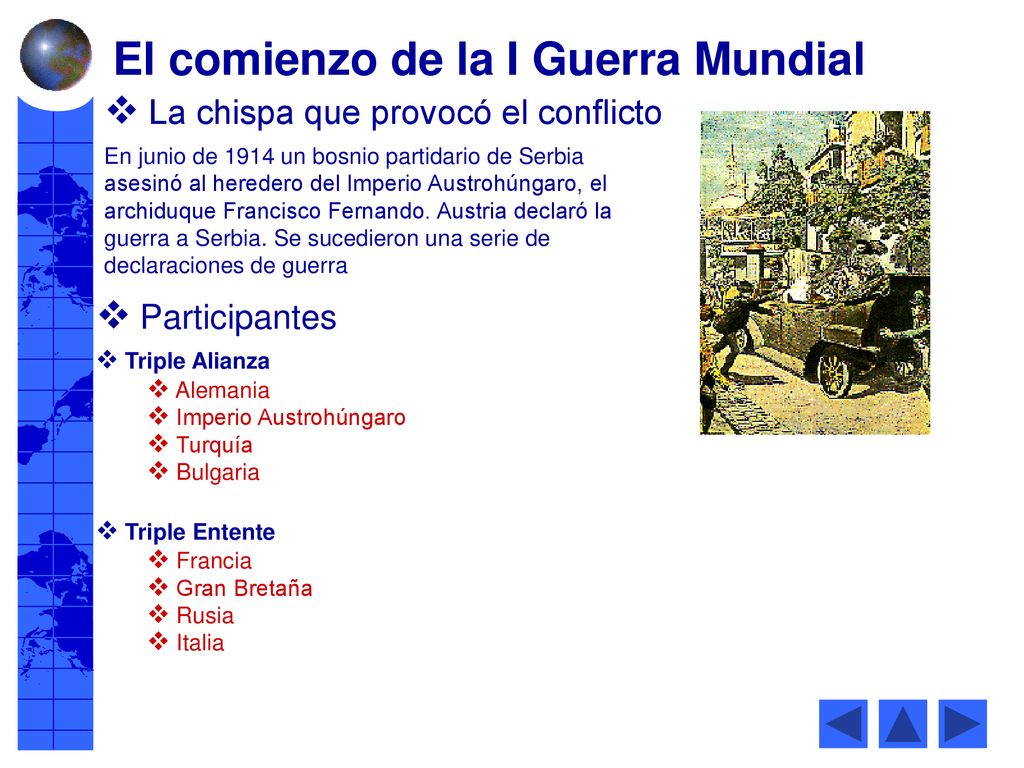 El comienzo de la I Guerra Mundial

❖ La chispa que provocó el conflicto

En junio de 1914 un bosnio partidario de Serbia asesinó al heredero del Imperio Austrohúngaro, el archiduque Francisco Fernando. Austria declaró la guerra a Serbia. Se sucedieron una serie de declaraciones de guerra

❖ Participantes

❖ Triple Alianza
❖ Alemania
❖ Imperio Austrohúngaro
❖ Turquía
❖ Bulgaria

❖ Triple Entente
❖ Francia
❖ Gran Bretaña
❖ Rusia
❖ Italia